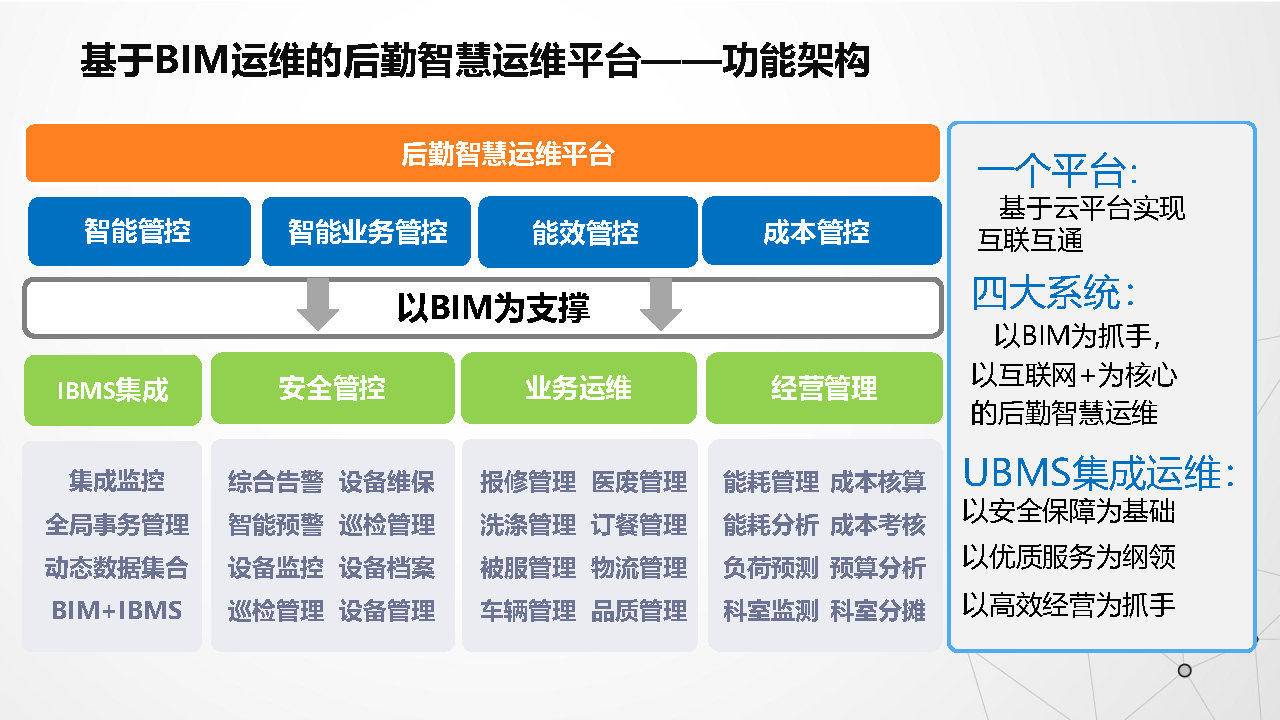 基于BIM运维的后勤智慧运维平台——功能架构

后勤智慧运维平台

智能管控
智能业务管控
能效管控
成本管控

以BIM为支撑

IBMS集成
安全管控
业务运维
经营管理

集成监控
全局事务管理
动态数据集合
BIM+IBMS

综合告警 设备维保
智能预警 巡检管理
设备监控 设备档案
巡检管理 设备管理

报修管理 医废管理
洗涤管理 订餐管理
被服管理 物流管理
车辆管理 品质管理

能耗管理 成本核算
能耗分析 成本考核
负荷预测 预算分析
科室监测 科室分摊

一个平台:
基于云平台实现互联互通

四大系统:
以BIM为抓手,以互联网+为核心的后勤智慧运维

UBMS集成运维:
以安全保障为基础
以优质服务为纲领
以高效经营为抓手